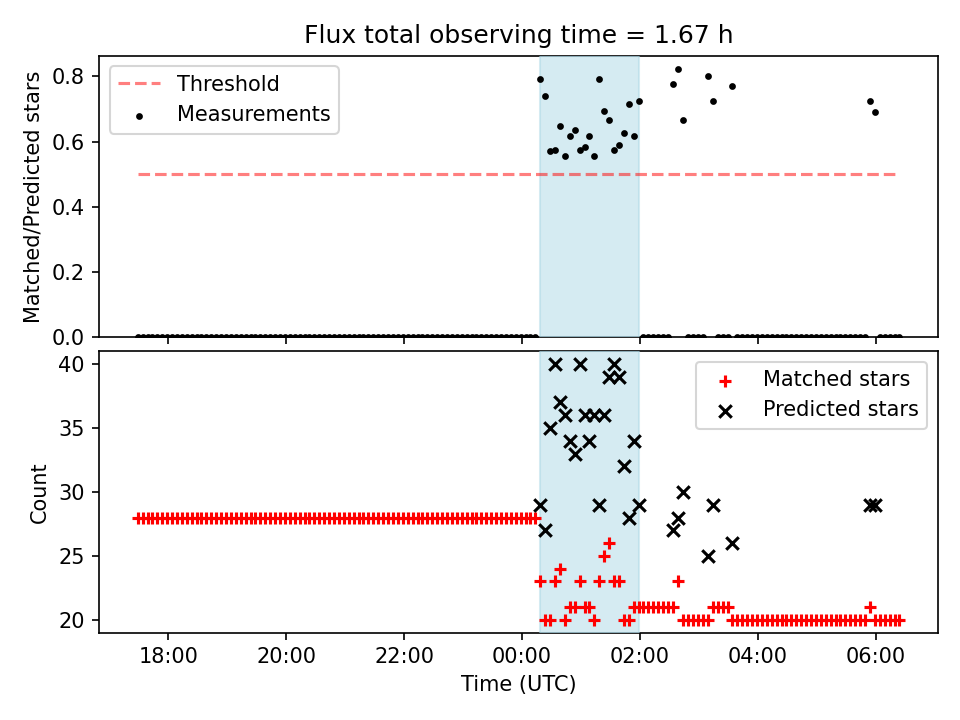 Flux total observing time = 1.67 h

Threshold
Measurements

Matched/Predicted stars

0.8
0.6
0.4
0.2
0.0

Matched stars
Predicted stars

Count

40
35
30
25
20

18:00
20:00
22:00
00:00
02:00
04:00
06:00

Time (UTC)